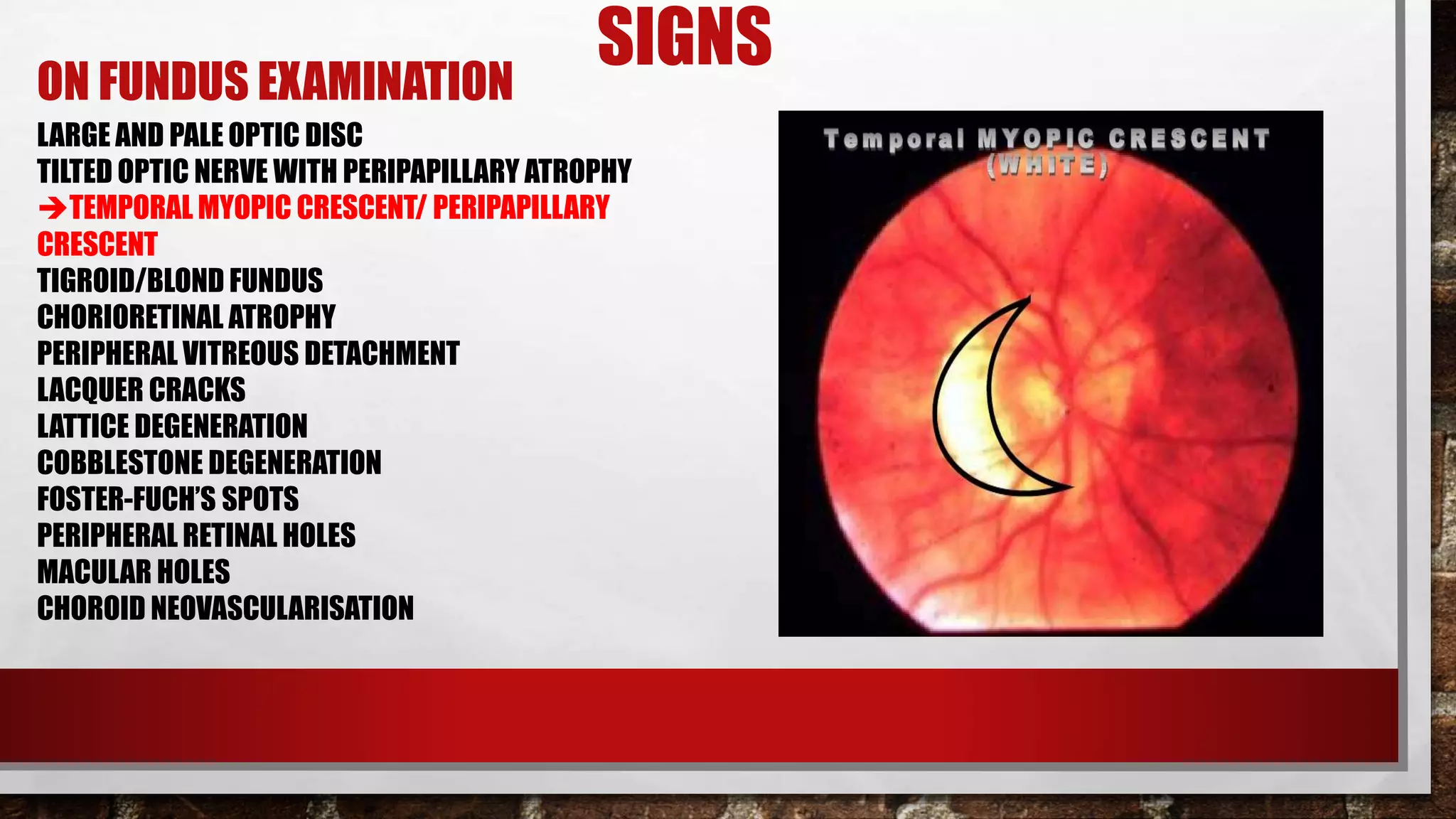 SIGNS

ON FUNDUS EXAMINATION

LARGE AND PALE OPTIC DISC
TILTED OPTIC NERVE WITH PERIPAPILLARY ATROPHY
→TEMPORAL MYOPIC CRESCENT/ PERIPAPILLARY CRESCENT
TIGROID/BLOND FUNDUS
CHORIORETINAL ATROPHY
PERIPHERAL VITREOUS DETACHMENT
LACQUER CRACKS
LATTICE DEGENERATION
COBBLESTONE DEGENERATION
FOSTER-FUCH'S SPOTS
PERIPHERAL RETINAL HOLES
MACULAR HOLES
CHOROID NEOVASCULARISATION

Temporal MYOPIC CRESCENT (WHITE)